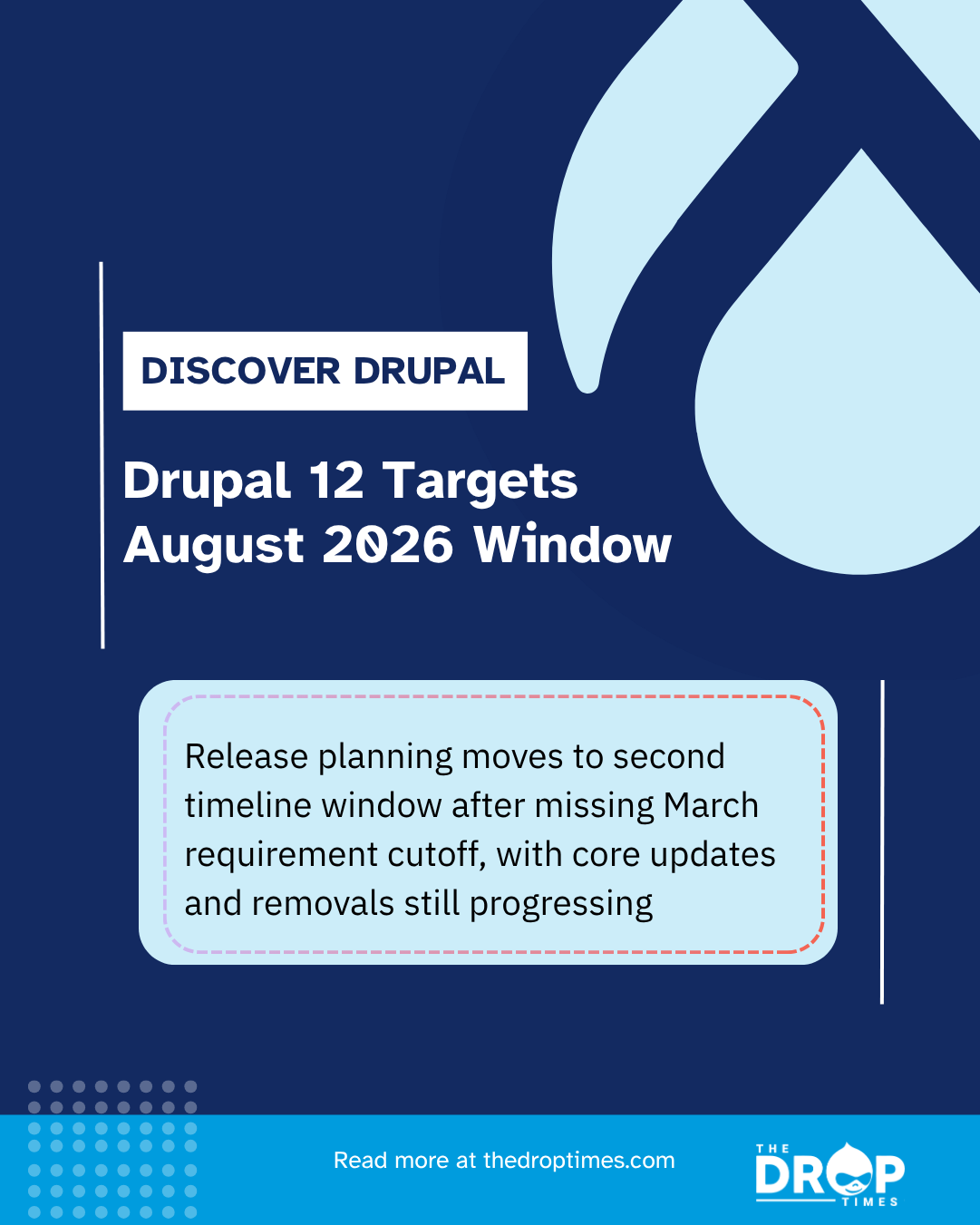 DISCOVER DRUPAL

Drupal 12 Targets August 2026 Window

Release planning moves to second timeline window after missing March requirement cutoff, with core updates and removals still progressing

Read more at thedroptimes.com

THE DROP TIMES